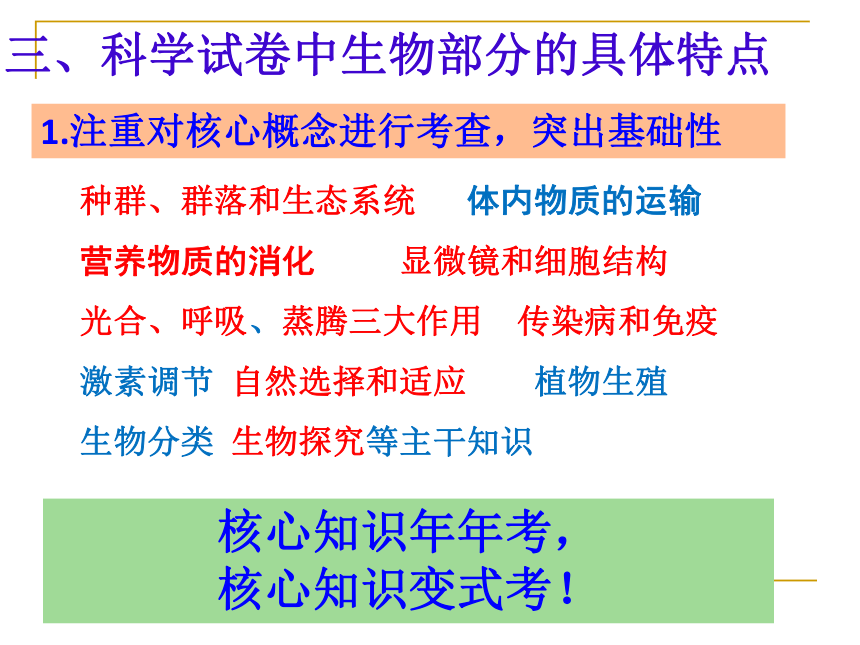 三、科学试卷中生物部分的具体特点

1.注重对核心概念进行考查，突出基础性

种群、群落和生态系统　体内物质的运输

营养物质的消化　显微镜和细胞结构

光合、呼吸、蒸腾三大作用　传染病和免疫

激素调节　自然选择和适应　植物生殖

生物分类　生物探究等主干知识

核心知识年年考，
核心知识变式考！